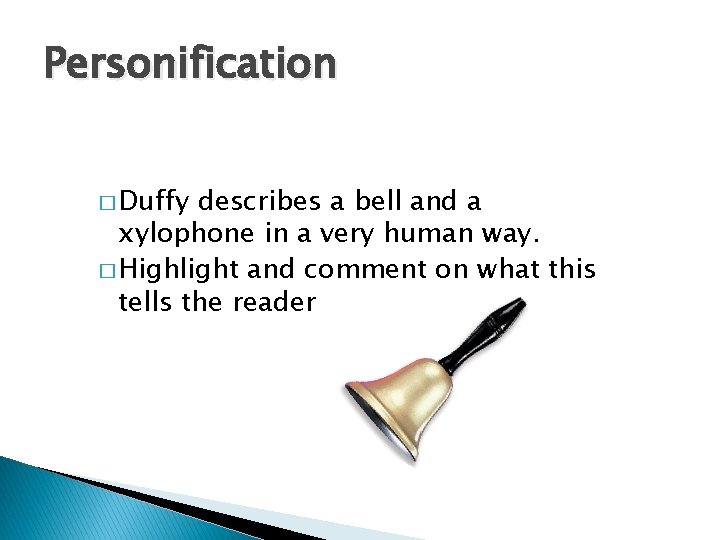 Personification

□ Duffy describes a bell and a xylophone in a very human way.
□ Highlight and comment on what this tells the reader